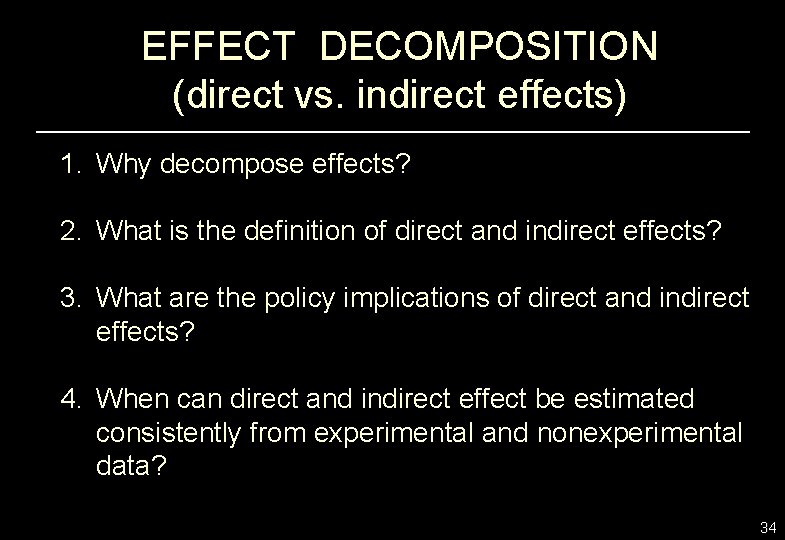 EFFECT DECOMPOSITION
(direct vs. indirect effects)

1. Why decompose effects?

2. What is the definition of direct and indirect effects?

3. What are the policy implications of direct and indirect effects?

4. When can direct and indirect effect be estimated consistently from experimental and nonexperimental data?

34